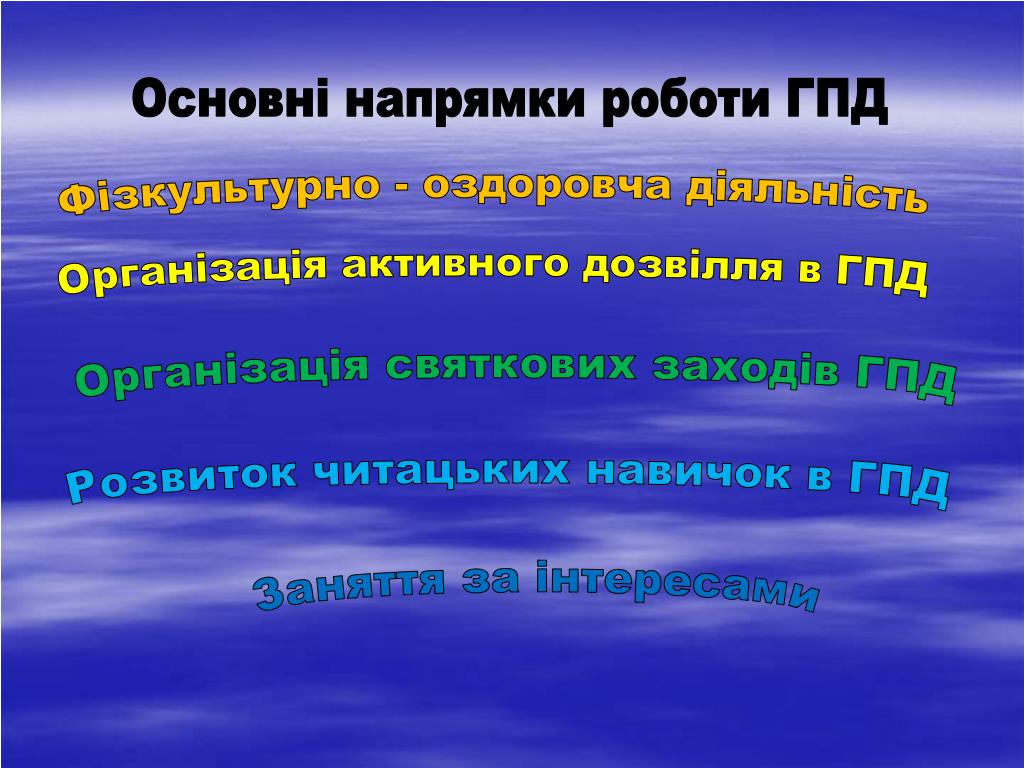 Основні напрямки роботи ГПД

Фізкультурно - оздоровча діяльність

Організація активного дозвілля в ГПД

Організація святкових заходів ГПД

Розвиток читацьких навичок в ГПД

Заняття за інтересами